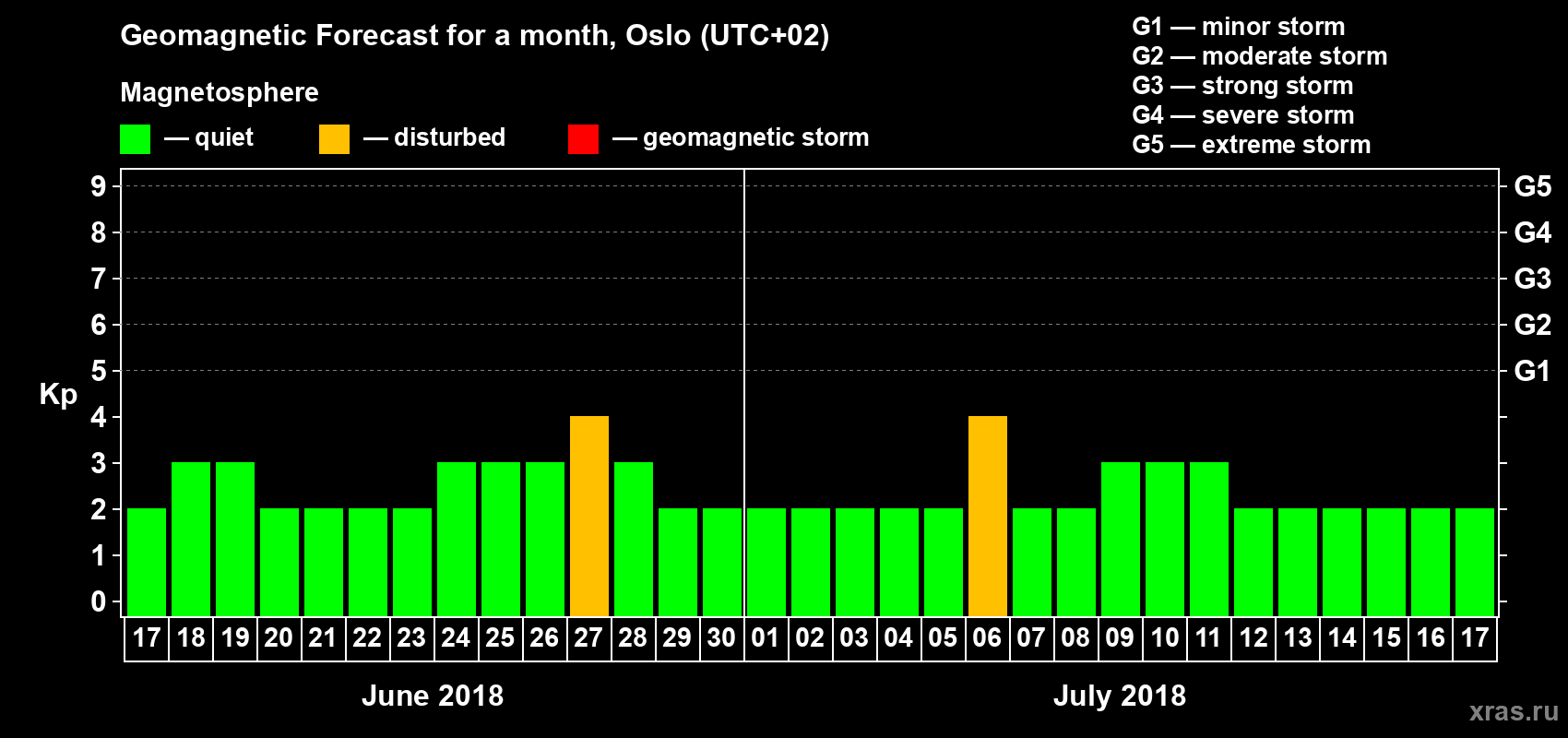 Geomagnetic Forecast for a month, Oslo (UTC+02)

Magnetosphere

— quiet — disturbed — geomagnetic storm

G1 — minor storm
G2 — moderate storm
G3 — strong storm
G4 — severe storm
G5 — extreme storm

Kp

9 8 7 6 5 4 3 2 1 0

G5 G4 G3 G2 G1

17 18 19 20 21 22 23 24 25 26 27 28 29 30 01 02 03 04 05 06 07 08 09 10 11 12 13 14 15 16 17

June 2018

July 2018

xras.ru